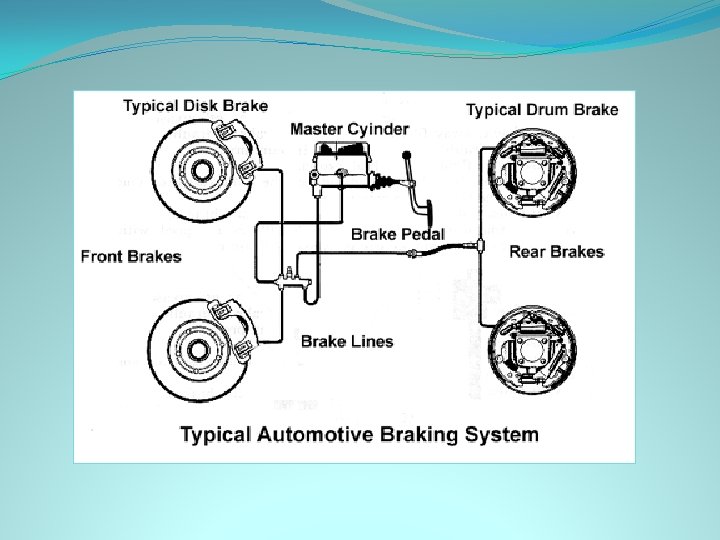 Typical Disk Brake
Master Cyinder
Typical Drum Brake
Brake Pedal
Front Brakes
Rear Brakes
Brake Lines
Typical Automotive Braking System